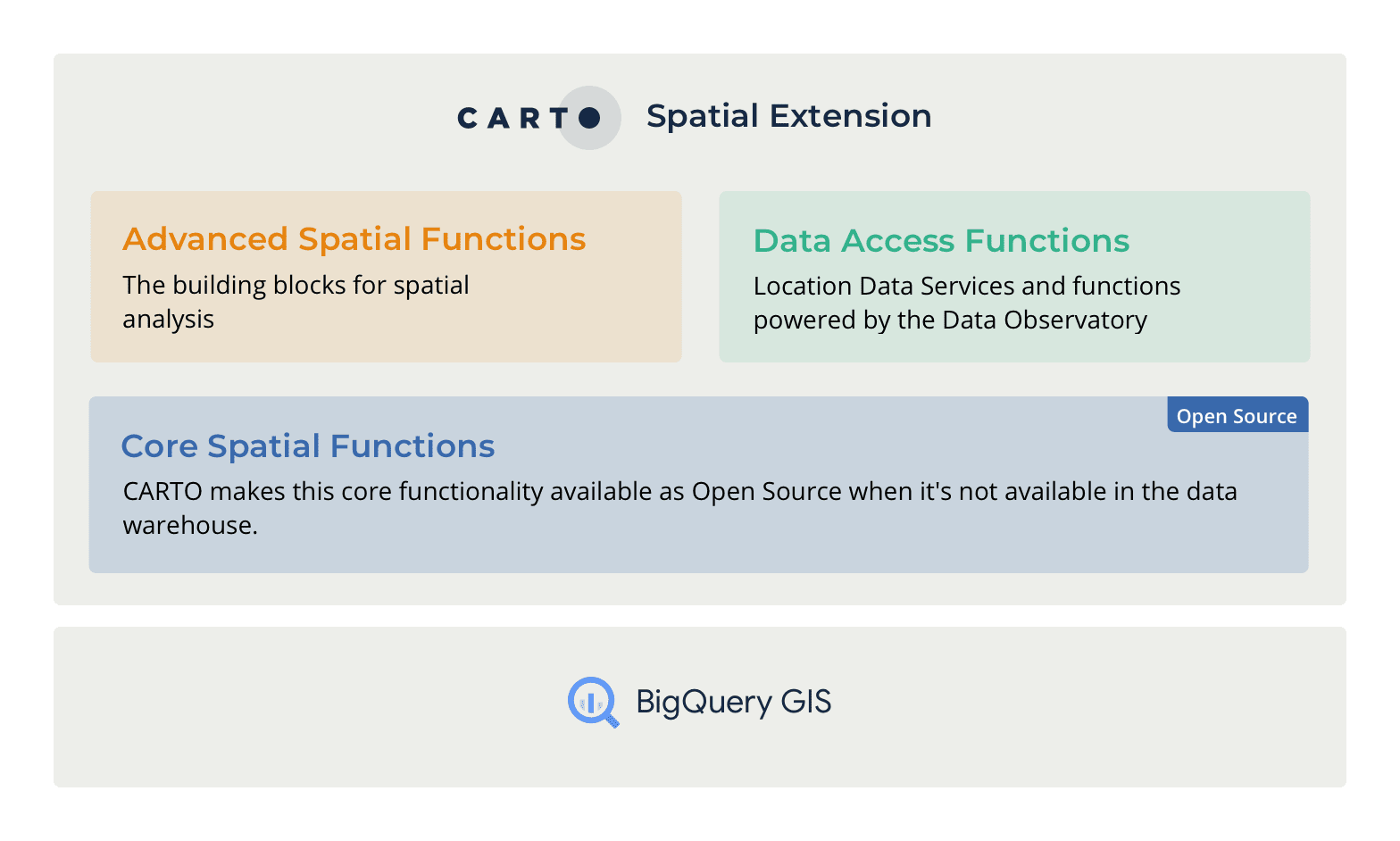 CARTO Spatial Extension

Advanced Spatial Functions
The building blocks for spatial analysis

Data Access Functions
Location Data Services and functions powered by the Data Observatory

Open Source

Core Spatial Functions
CARTO makes this core functionality available as Open Source when it's not available in the data warehouse.

BigQuery GIS